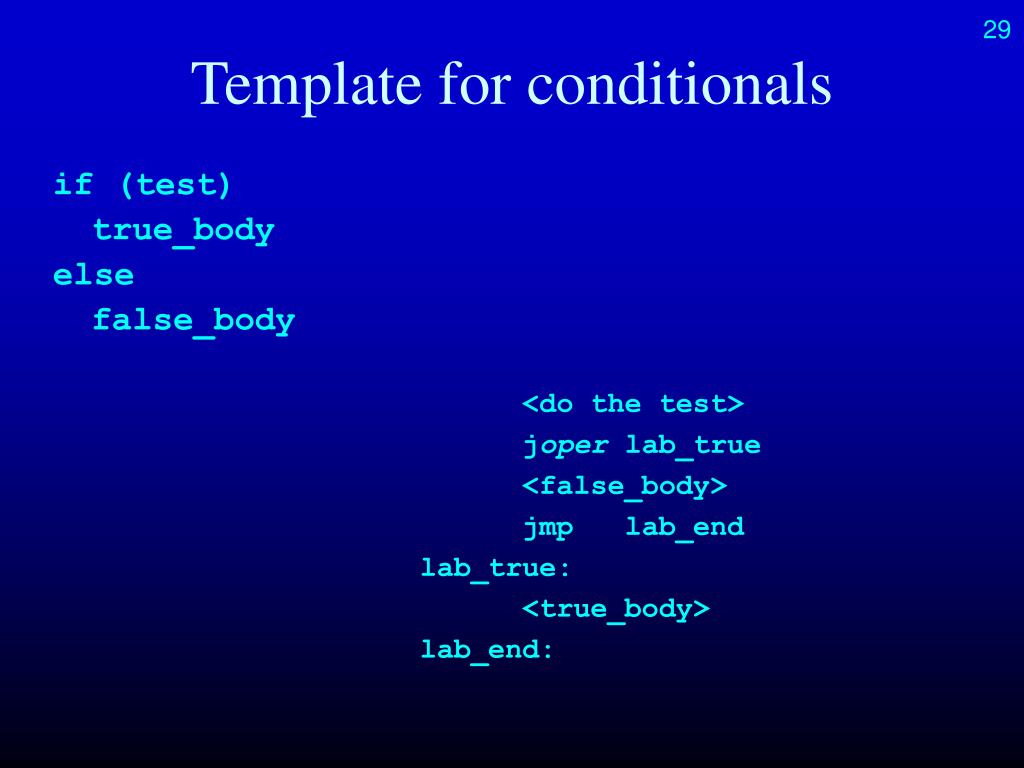 29

Template for conditionals

if (test)
  true_body
else
  false_body

<do the test>
joper lab_true
<false_body>
jmp lab_end
lab_true:
<true_body>
lab_end: